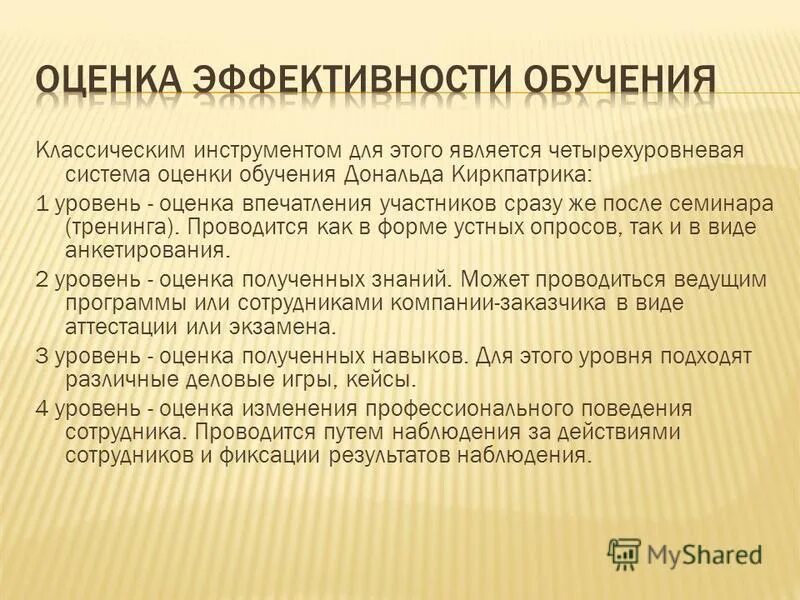 ОЦЕНКА ЭФФЕКТИВНОСТИ ОБУЧЕНИЯ

Классическим инструментом для этого является четырехуровневая система оценки обучения Дональда Киркпатрика:

1 уровень - оценка впечатления участников сразу же после семинара (тренинга). Проводится как в форме устных опросов, так и в виде анкетирования.

2 уровень - оценка полученных знаний. Может проводиться ведущим программы или сотрудниками компании-заказчика в виде аттестации или экзамена.

3 уровень - оценка полученных навыков. Для этого уровня подходят различные деловые игры, кейсы.

4 уровень - оценка изменения профессионального поведения сотрудника. Проводится путем наблюдения за действиями сотрудников и фиксации результатов наблюдения.

MyShared